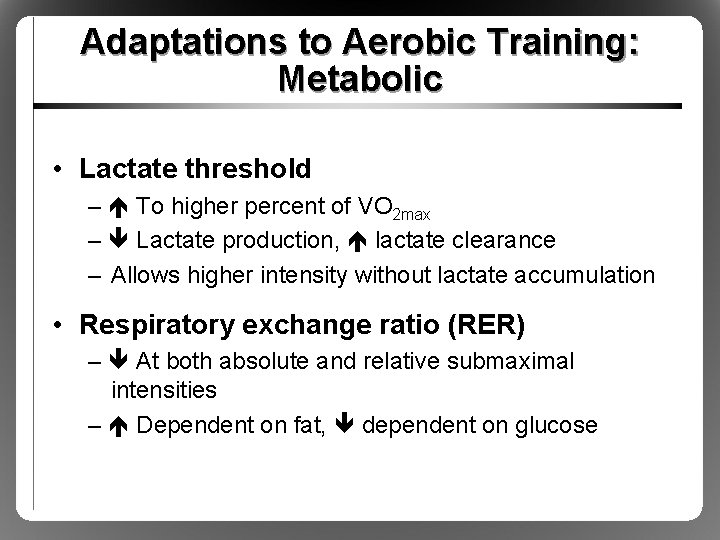 Adaptations to Aerobic Training: Metabolic

• Lactate threshold
– ↑ To higher percent of $VO_{2max}$
– ↓ Lactate production, ↑ lactate clearance
– Allows higher intensity without lactate accumulation

• Respiratory exchange ratio (RER)
– ↓ At both absolute and relative submaximal intensities
– ↑ Dependent on fat, ↓ dependent on glucose